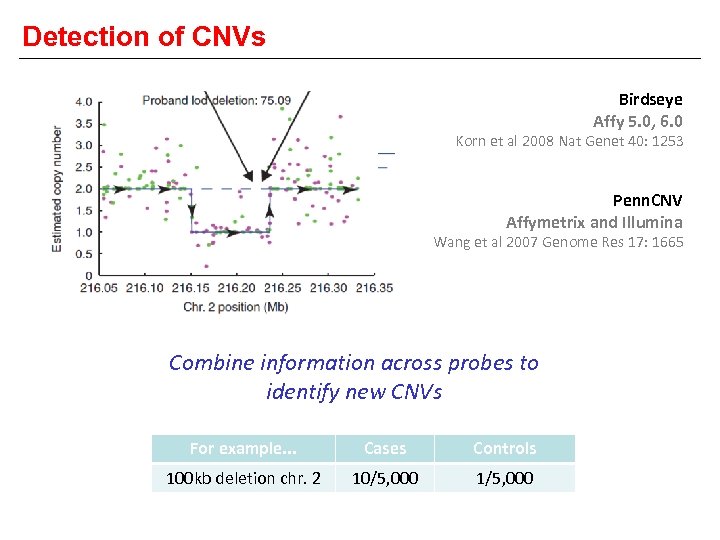 Detection of CNVs

Proband lod deletion: 75.09

Estimated copy number

4.0
3.5
3.0
2.5
2.0
1.5
1.0
0.5
0

216.05 216.10 216.15 216.20 216.25 216.30 216.35

Chr. 2 position (Mb)

Birdseye
Affy 5.0, 6.0
Korn et al 2008 Nat Genet 40: 1253

PennCNV
Affymetrix and Illumina
Wang et al 2007 Genome Res 17: 1665

Combine information across probes to identify new CNVs

| For example... | Cases | Controls |
|---|---|---|
| 100kb deletion chr. 2 | 10/5,000 | 1/5,000 |